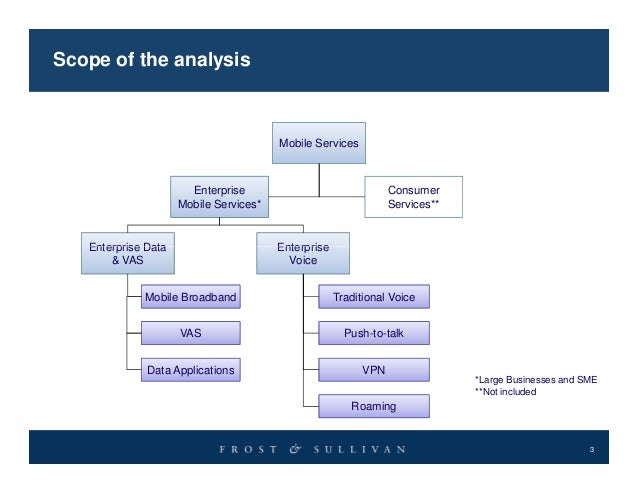 Scope of the analysis

Mobile Services

Enterprise Mobile Services*

Consumer Services**

Enterprise Data & VAS

Enterprise Voice

Mobile Broadband

VAS

Data Applications

Traditional Voice

Push-to-talk

VPN

Roaming

*Large Businesses and SME
**Not included

FROST & SULLIVAN

3